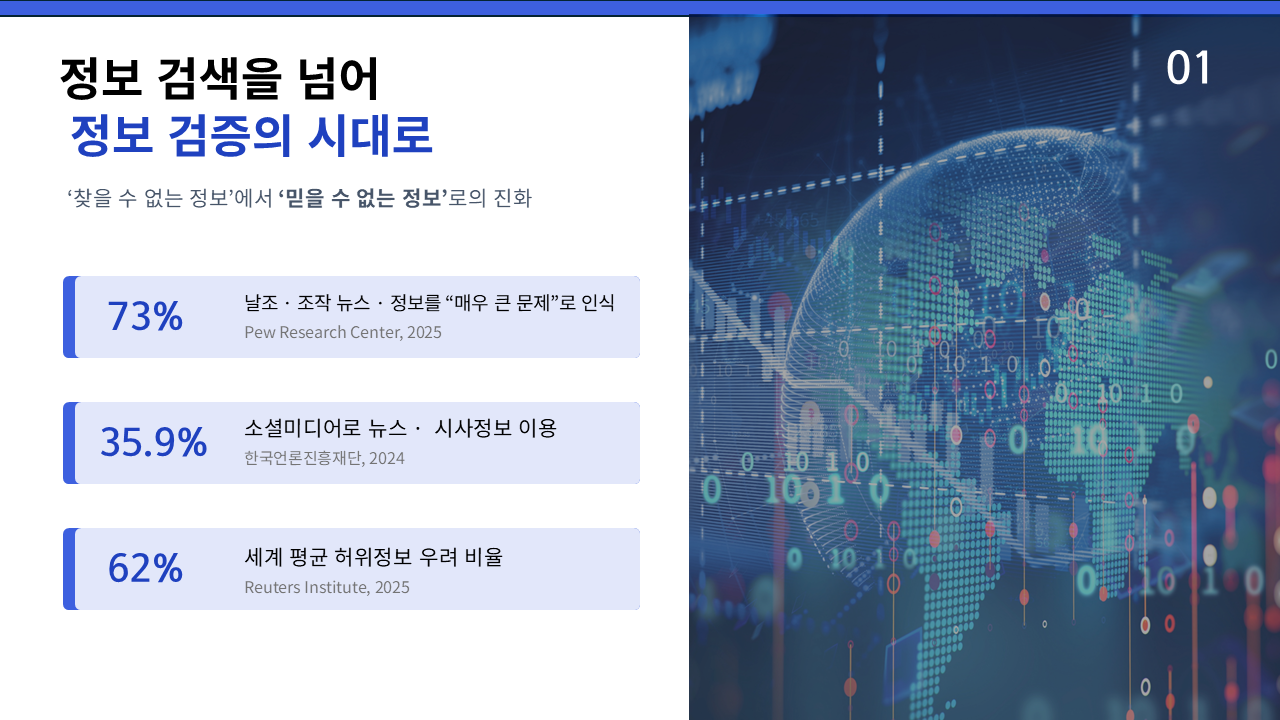 정보 검색을 넘어
정보 검증의 시대로

‘찾을 수 없는 정보’에서 ‘믿을 수 없는 정보’로의 진화

73%
날조 · 조작 뉴스 · 정보를 “매우 큰 문제”로 인식
Pew Research Center, 2025

35.9%
소셜미디어로 뉴스 · 시사정보 이용
한국언론진흥재단, 2024

62%
세계 평균 허위정보 우려 비율
Reuters Institute, 2025

01